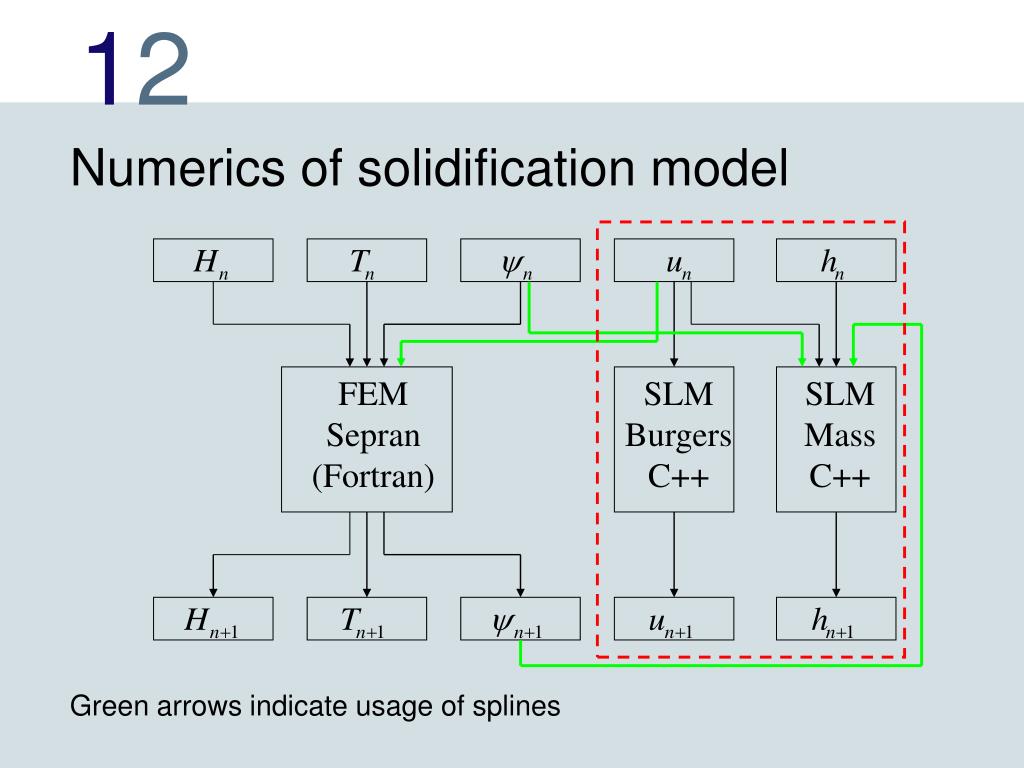 12

Numerics of solidification model

$H_n$ $T_n$ $\psi_n$ $u_n$ $h_n$

FEM Sepran (Fortran)

SLM Burgers C++

SLM Mass C++

$H_{n+1}$ $T_{n+1}$ $\psi_{n+1}$ $u_{n+1}$ $h_{n+1}$

Green arrows indicate usage of splines